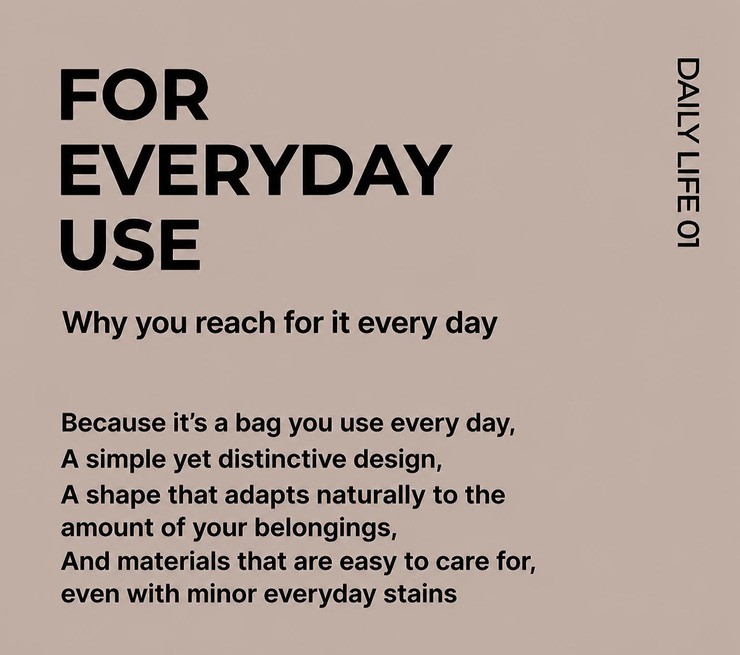 FOR EVERYDAY USE

DAILY LIFE 01

Why you reach for it every day

Because it's a bag you use every day,
A simple yet distinctive design,
A shape that adapts naturally to the amount of your belongings,
And materials that are easy to care for, even with minor everyday stains